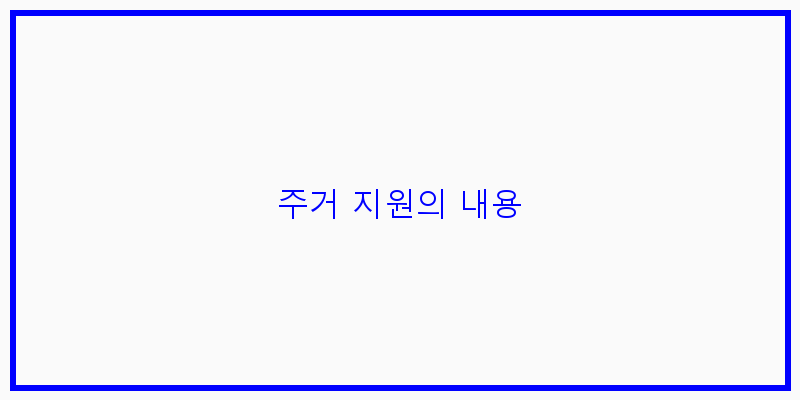 주거 지원의 내용